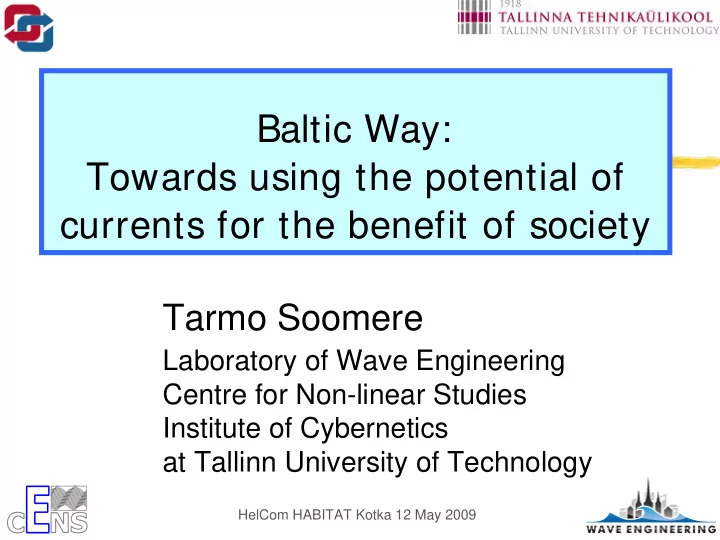 1918
TALLINNA TEHNIKAÜLIKOOL
TALLINN UNIVERSITY OF TECHNOLOGY

Baltic Way:
Towards using the potential of currents for the benefit of society

Tarmo Soomere

Laboratory of Wave Engineering
Centre for Non-linear Studies
Institute of Cybernetics
at Tallinn University of Technology

CENS

HelCom HABITAT Kotka 12 May 2009

WAVE ENGINEERING